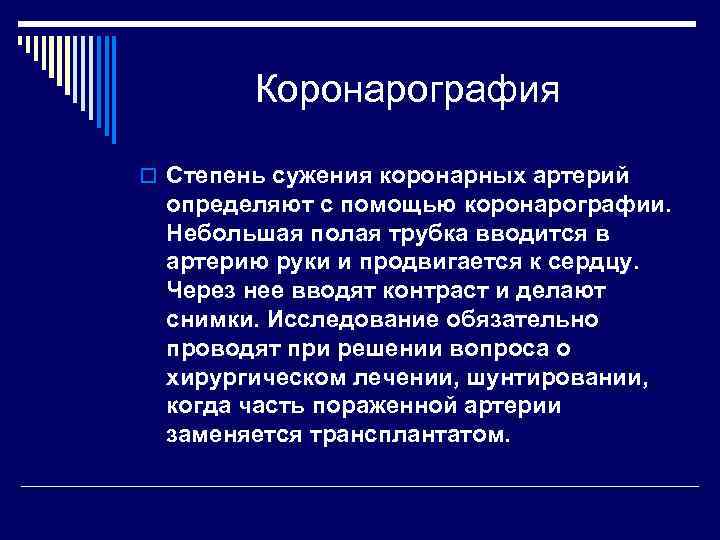 Коронарография

Степень сужения коронарных артерий определяют с помощью коронарографии. Небольшая полая трубка вводится в артерию руки и продвигается к сердцу. Через нее вводят контраст и делают снимки. Исследование обязательно проводят при решении вопроса о хирургическом лечении, шунтировании, когда часть пораженной артерии заменяется трансплантатом.